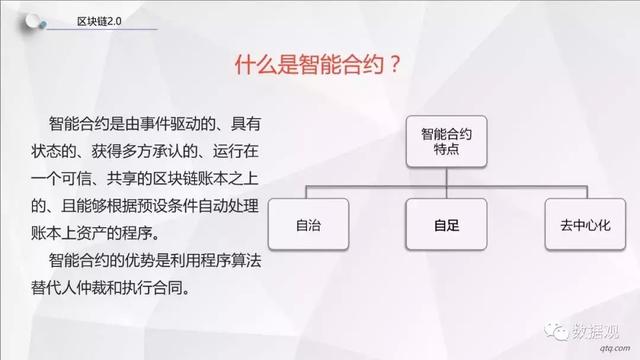 区块链2.0

什么是智能合约？

智能合约是由事件驱动的、具有状态的、获得多方承认的、运行在一个可信、共享的区块链账本之上的、且能够根据预设条件自动处理账本上资产的程序。

智能合约的优势是利用程序算法替代人仲裁和执行合同。

智能合约特点

自治

自足

去中心化

数据观

qtq.com